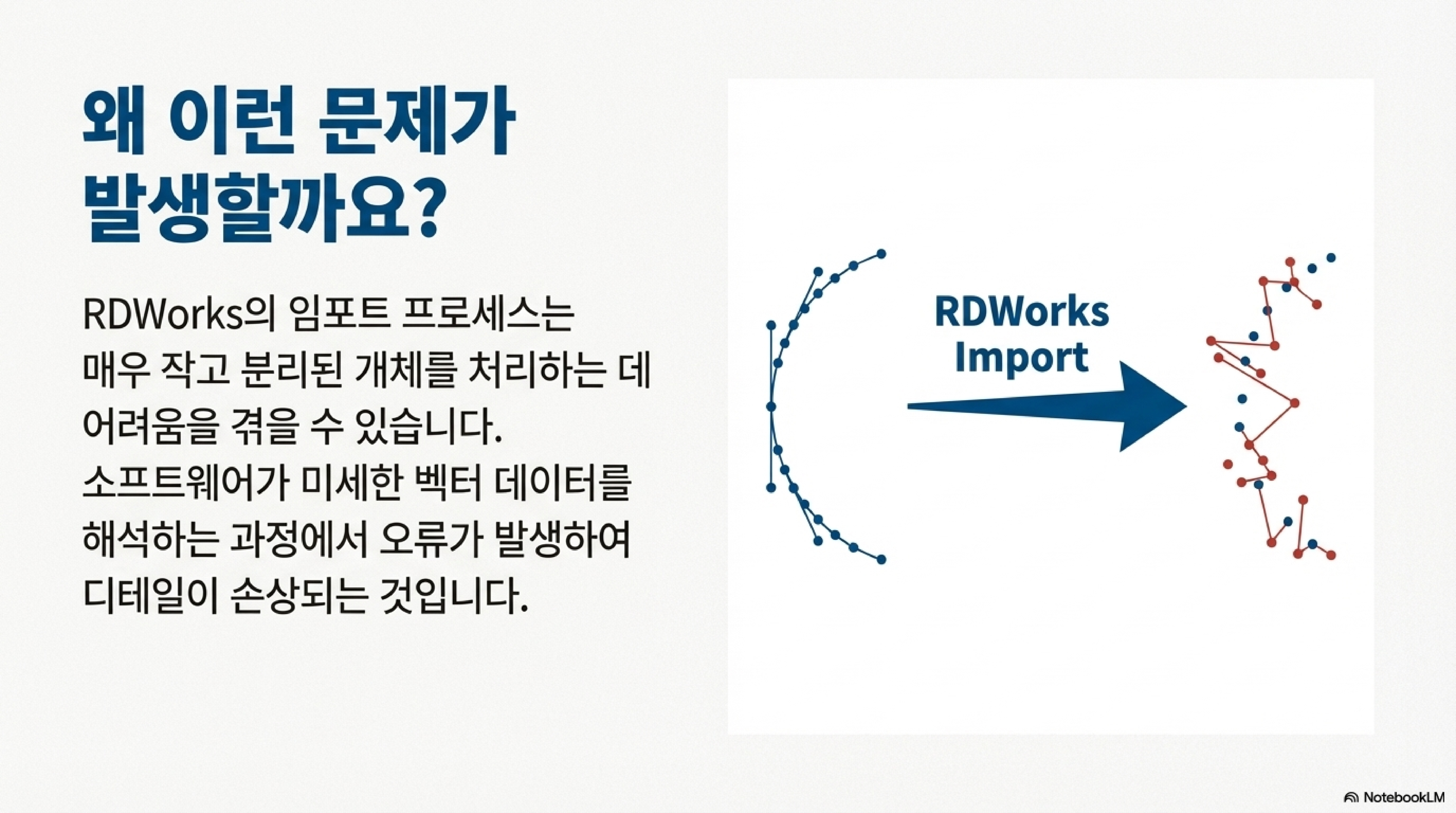 왜 이런 문제가 발생할까요?

RDWorks의 임포트 프로세스는 매우 작고 분리된 개체를 처리하는 데 어려움을 겪을 수 있습니다. 소프트웨어가 미세한 벡터 데이터를 해석하는 과정에서 오류가 발생하여 디테일이 손상되는 것입니다.

RDWorks Import

NotebookLM